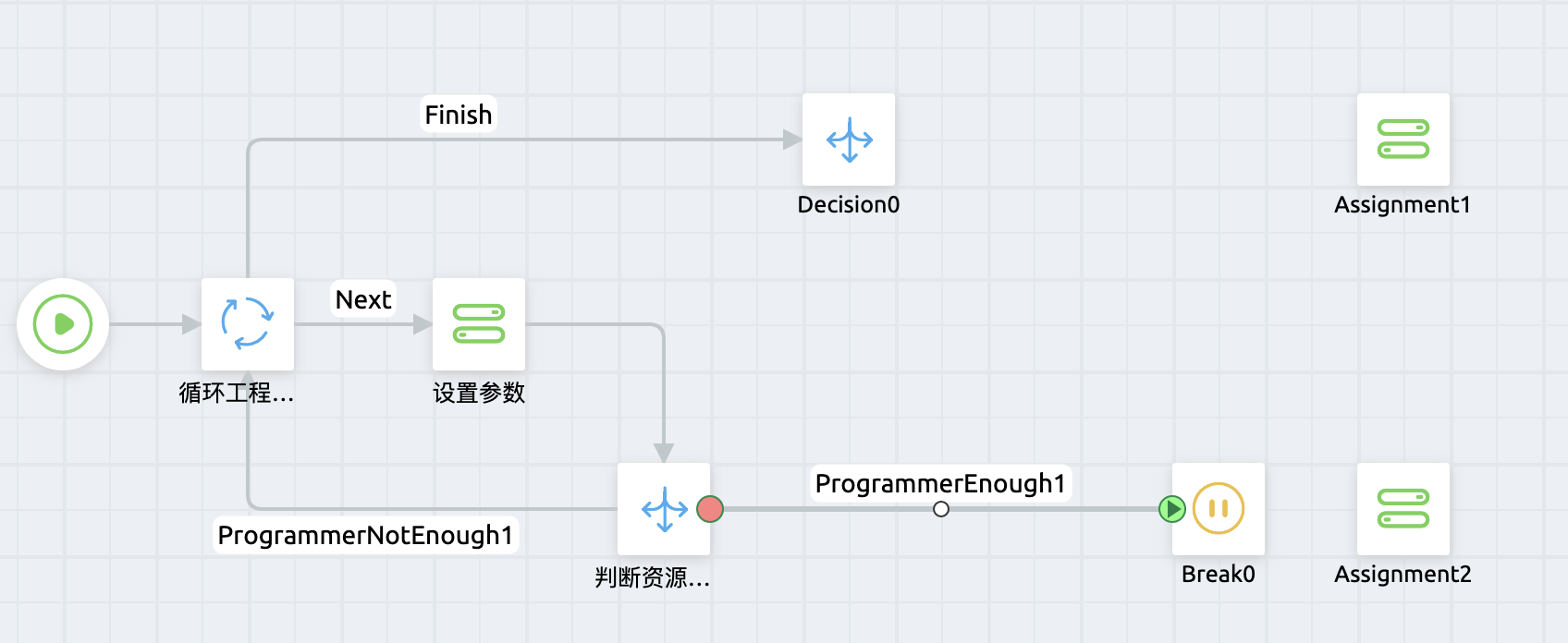 Finish

Decision0

Assignment1

Next

循环工程...

设置参数

ProgrammerEnough1

ProgrammerNotEnough1

判断资源...

Break0

Assignment2